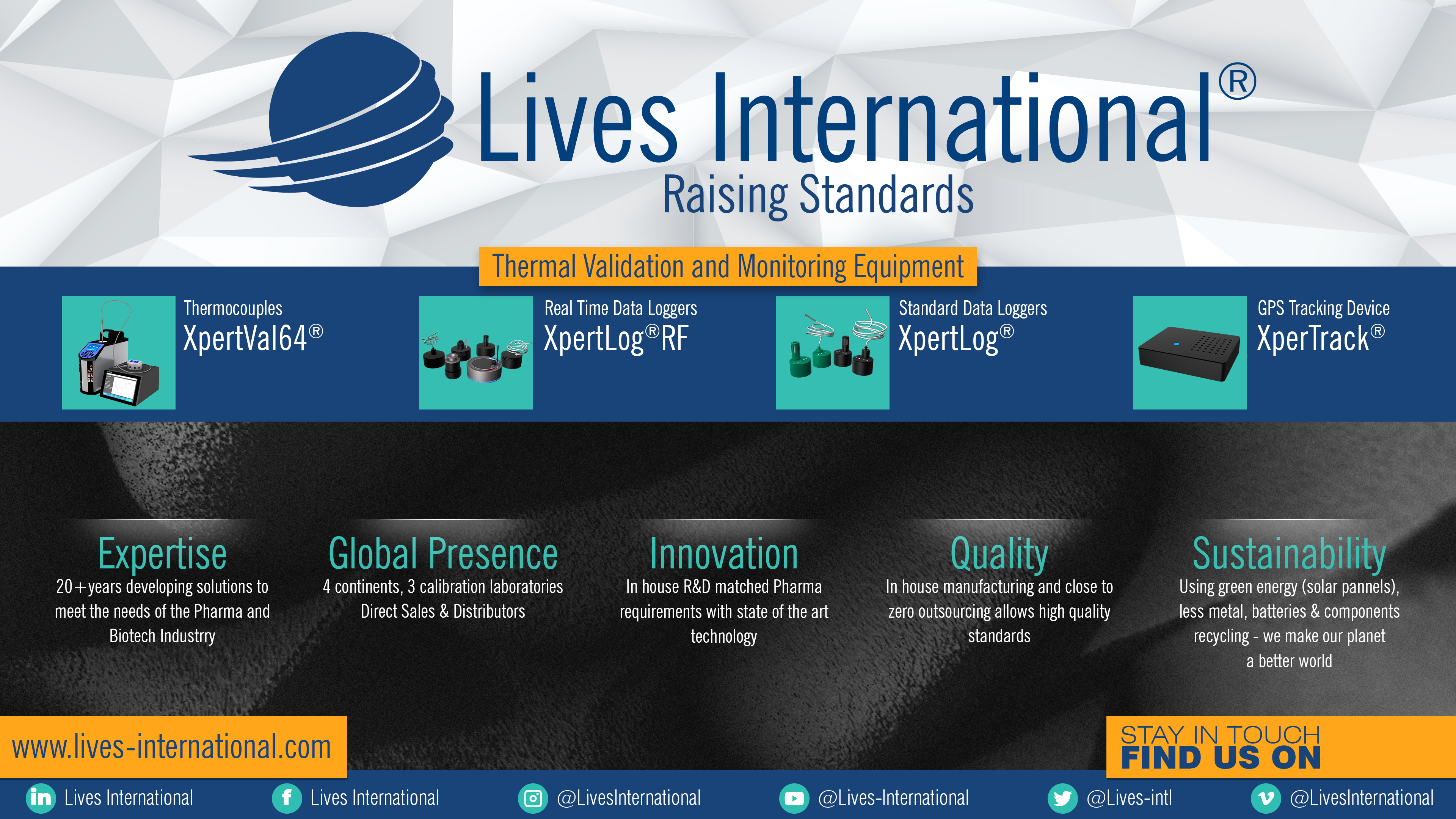 Lives International®
Raising Standards

Thermal Validation and Monitoring Equipment

Thermocouples
XpertVal64®

Real Time Data Loggers
XpertLog®RF

Standard Data Loggers
XpertLog®

GPS Tracking Device
XperTrack®

Expertise
20+years developing solutions to meet the needs of the Pharma and Biotech Industry

Global Presence
4 continents, 3 calibration laboratories Direct Sales & Distributors

Innovation
In house R&D matched Pharma requirements with state of the art technology

Quality
In house manufacturing and close to zero outsourcing allows high quality standards

Sustainability
Using green energy (solar pannels), less metal, batteries & components recycling - we make our planet a better world

www.lives-international.com

STAY IN TOUCH
FIND US ON

Lives International
Lives International
@LivesInternational
@Lives-International
@Lives-intl
@LivesInternational